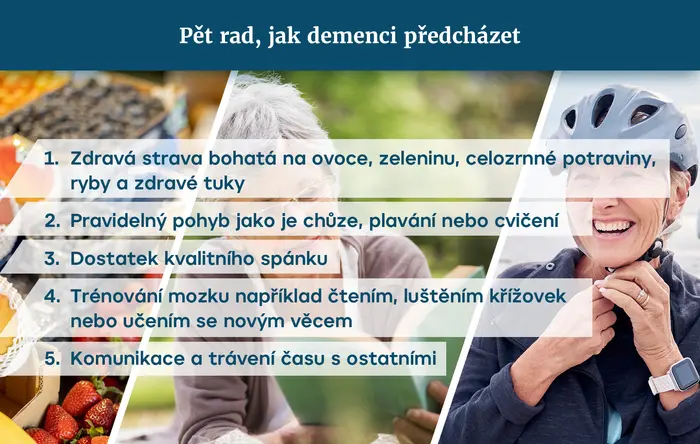 Pět rad, jak demenci předcházet

1. Zdravá strava bohatá na ovoce, zeleninu, celozrnné potraviny, ryby a zdravé tuky

2. Pravidelný pohyb jako je chůze, plavání nebo cvičení

3. Dostatek kvalitního spánku

4. Trénování mozku například čtením, luštěním křížovek nebo učením se novým věcem

5. Komunikace a trávení času s ostatními